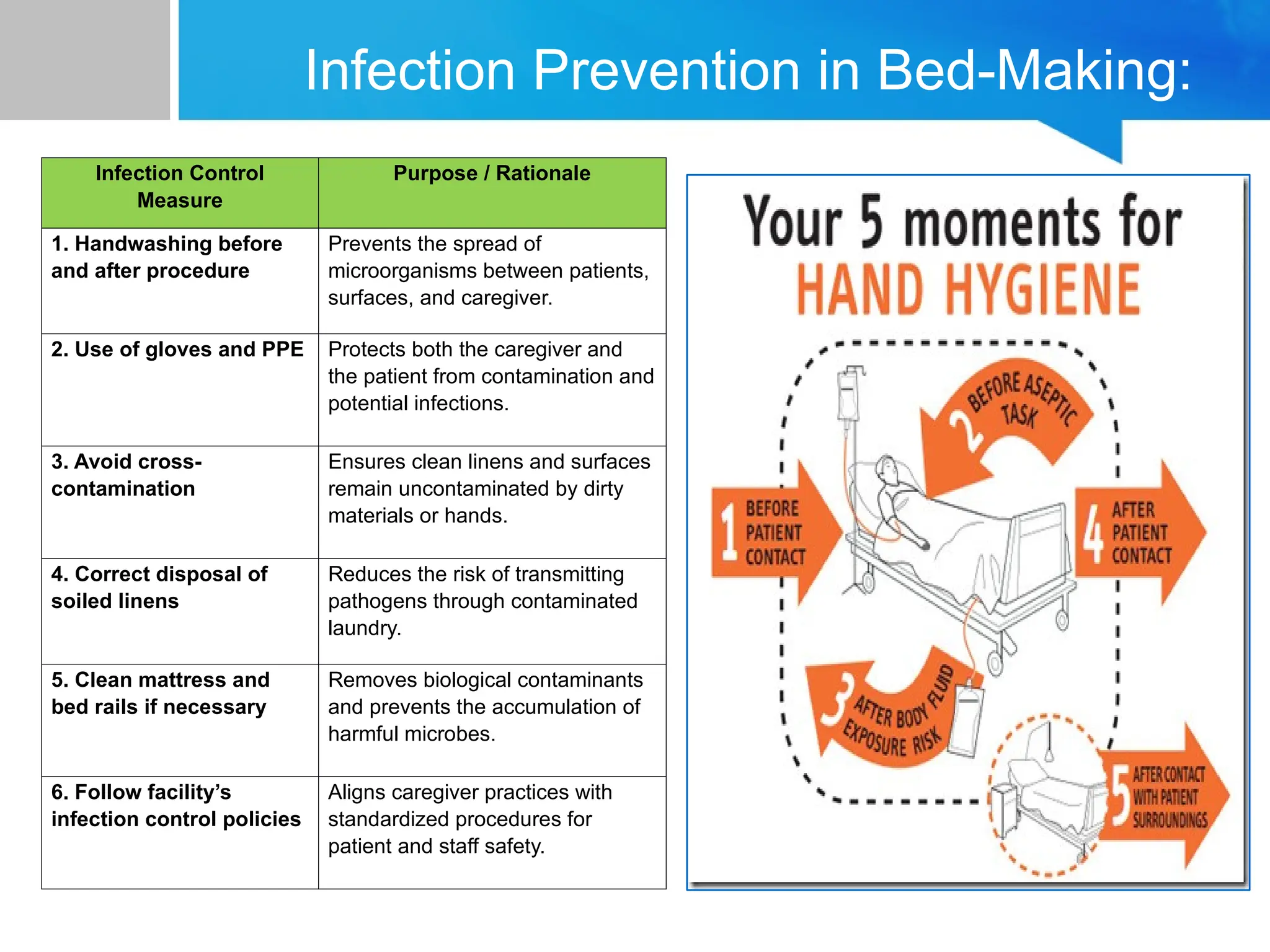 Infection Prevention in Bed-Making:

| Infection Control Measure | Purpose / Rationale |
|---|---|
| 1. Handwashing before and after procedure | Prevents the spread of microorganisms between patients, surfaces, and caregiver. |
| 2. Use of gloves and PPE | Protects both the caregiver and the patient from contamination and potential infections. |
| 3. Avoid cross-contamination | Ensures clean linens and surfaces remain uncontaminated by dirty materials or hands. |
| 4. Correct disposal of soiled linens | Reduces the risk of transmitting pathogens through contaminated laundry. |
| 5. Clean mattress and bed rails if necessary | Removes biological contaminants and prevents the accumulation of harmful microbes. |
| 6. Follow facility's infection control policies | Aligns caregiver practices with standardized procedures for patient and staff safety. |

Your 5 moments for
HAND HYGIENE

1 BEFORE PATIENT CONTACT
2 BEFORE ASEPTIC TASK
3 AFTER BODY FLUID EXPOSURE RISK
4 AFTER PATIENT CONTACT
5 AFTER CONTACT WITH PATIENT SURROUNDINGS